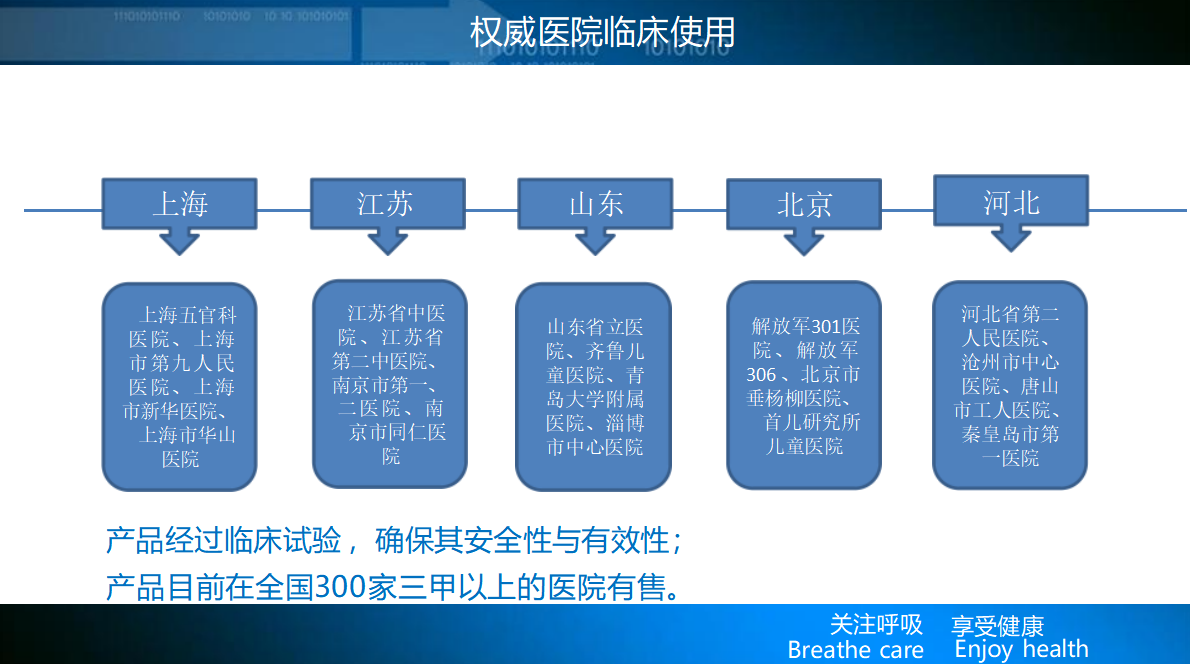 权威医院临床使用

上海

江苏

山东

北京

河北

上海五官科医院、上海市第九人民医院、上海市新华医院、上海市华山医院

江苏省中医院、江苏省第二中医院、南京市第一、二医院、南京市同仁医院

山东省立医院、齐鲁儿童医院、青岛大学附属医院、淄博市中心医院

解放军301医院、解放军306、北京市垂杨柳医院、首儿研究所儿童医院

河北省第二人民医院、沧州市中心医院、唐山市工人医院、秦皇岛市第一医院

产品经过临床试验，确保其安全性与有效性；
产品目前在全国300家三甲以上的医院有售。

关注呼吸 享受健康
Breathe care Enjoy health